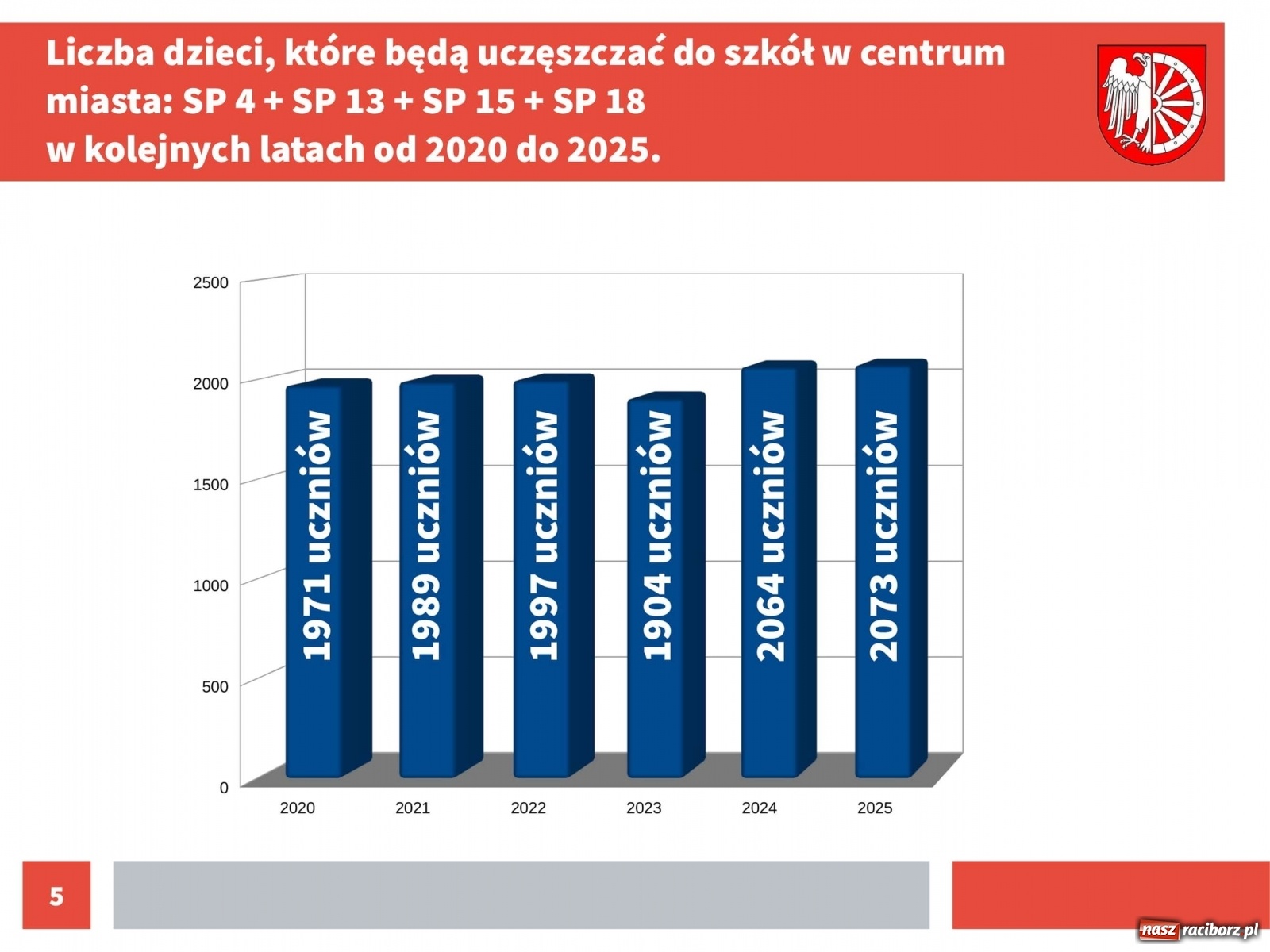 Liczba dzieci, które będą uczęszczać do szkół w centrum miasta: SP 4 + SP 13 + SP 15 + SP 18
w kolejnych latach od 2020 do 2025.

2500
2000
1500
1000
500
0

1971 uczniów
1989 uczniów
1997 uczniów
1904 uczniów
2064 uczniów
2073 uczniów

2020
2021
2022
2023
2024
2025

5

nasz raciborz.pl